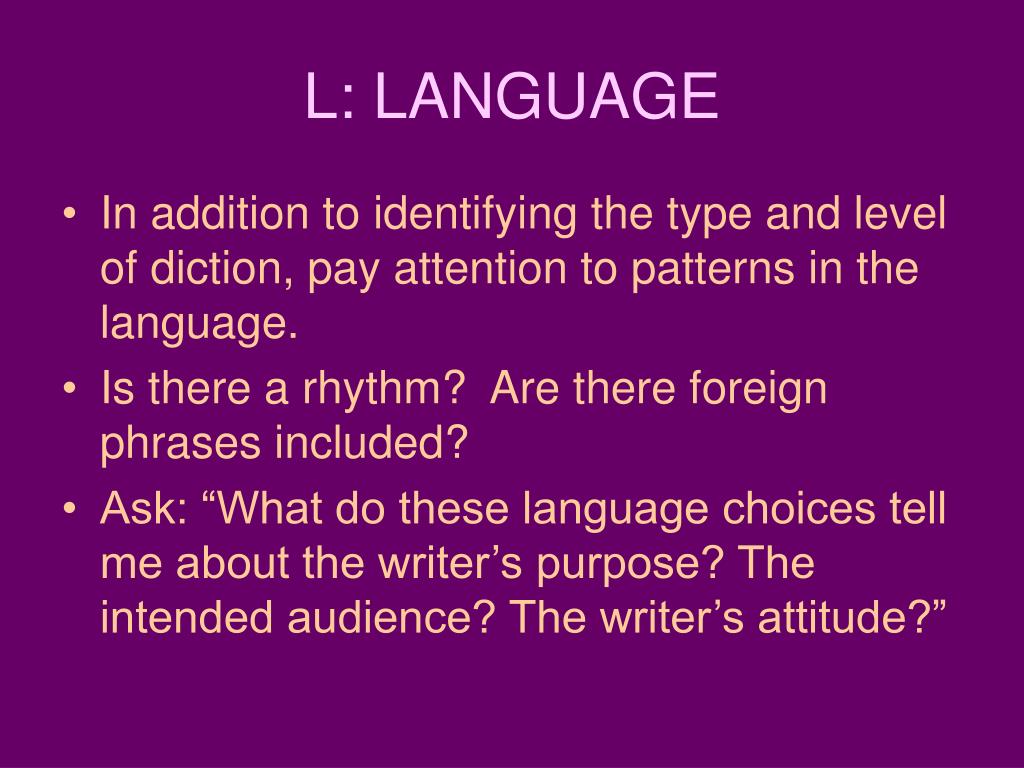 L: LANGUAGE

• In addition to identifying the type and level of diction, pay attention to patterns in the language.
• Is there a rhythm?  Are there foreign phrases included?
• Ask: “What do these language choices tell me about the writer’s purpose? The intended audience? The writer’s attitude?”